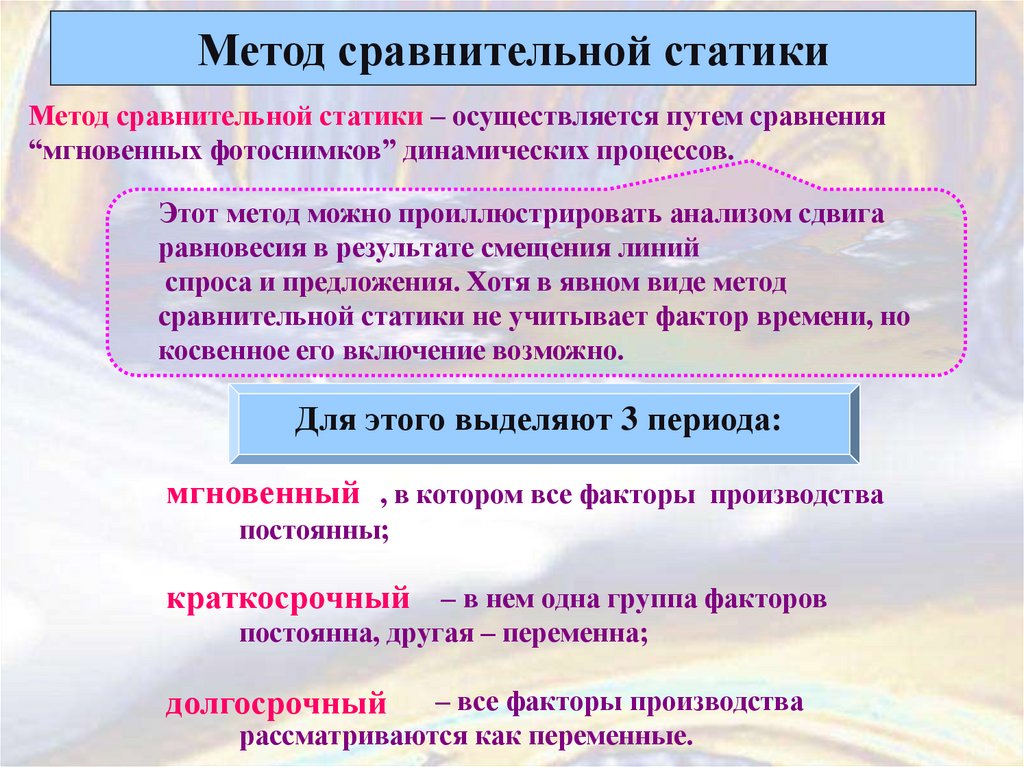 Метод сравнительной статики

Метод сравнительной статики – осуществляется путем сравнения “мгновенных фотоснимков” динамических процессов.

Этот метод можно проиллюстрировать анализом сдвига равновесия в результате смещения линий спроса и предложения. Хотя в явном виде метод сравнительной статики не учитывает фактор времени, но косвенное его включение возможно.

Для этого выделяют 3 периода:

мгновенный , в котором все факторы производства постоянны;

краткосрочный – в нем одна группа факторов постоянна, другая – переменна;

долгосрочный – все факторы производства рассматриваются как переменные.